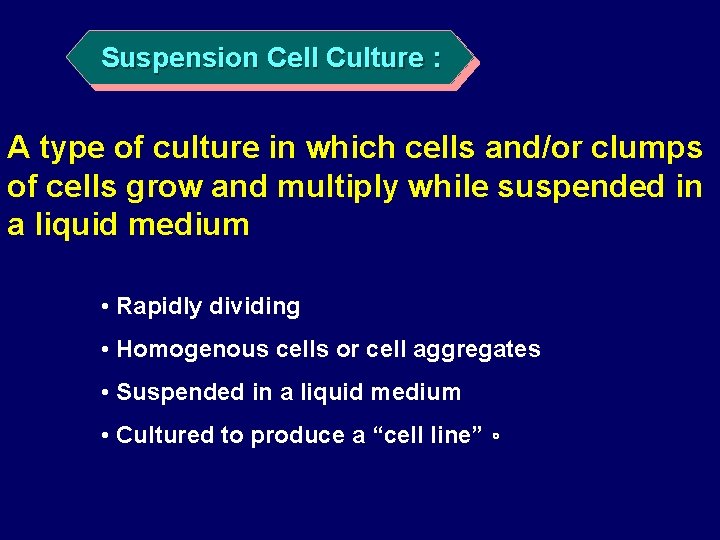 Suspension Cell Culture :

A type of culture in which cells and/or clumps of cells grow and multiply while suspended in a liquid medium

• Rapidly dividing

• Homogenous cells or cell aggregates

• Suspended in a liquid medium

• Cultured to produce a “cell line” 。